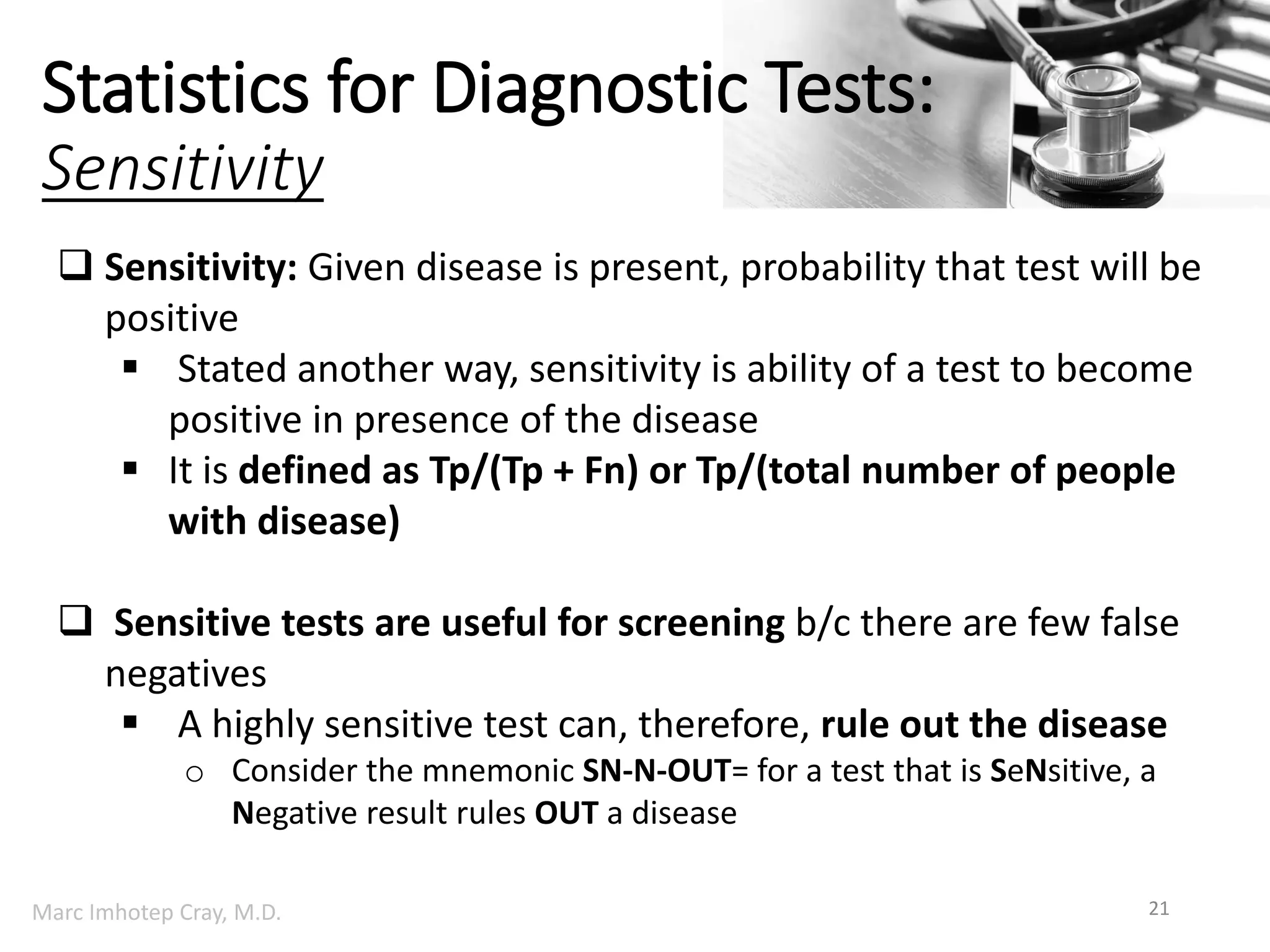 Statistics for Diagnostic Tests: Sensitivity

❑ Sensitivity: Given disease is present, probability that test will be positive

▪ Stated another way, sensitivity is ability of a test to become positive in presence of the disease

▪ It is defined as Tp/(Tp + Fn) or Tp/(total number of people with disease)

❑ Sensitive tests are useful for screening b/c there are few false negatives

▪ A highly sensitive test can, therefore, rule out the disease

o Consider the mnemonic SN-N-OUT= for a test that is SeNsitive, a Negative result rules OUT a disease

Marc Imhotep Cray, M.D.

21